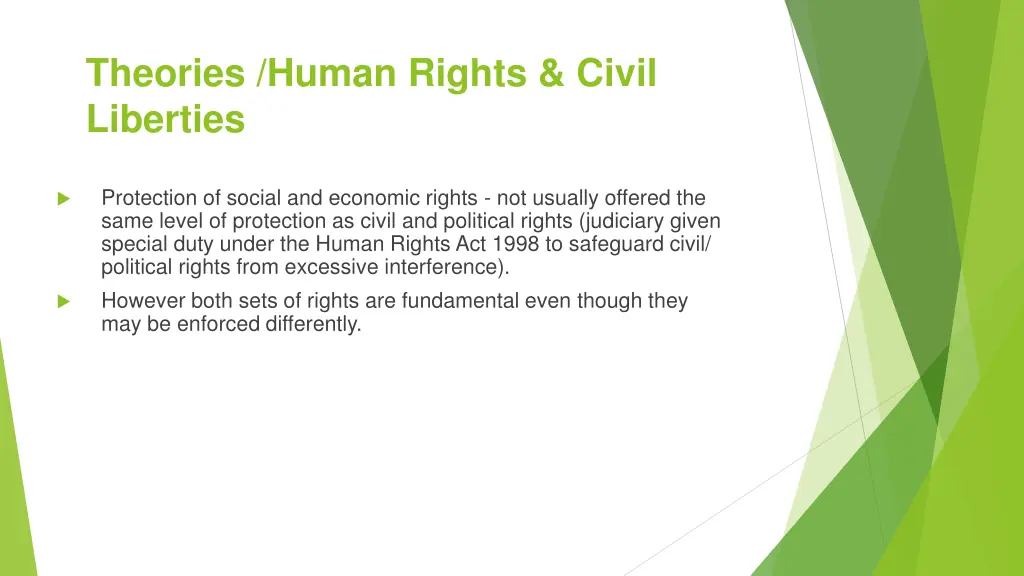 Theories /Human Rights & Civil Liberties

Protection of social and economic rights - not usually offered the same level of protection as civil and political rights (judiciary given special duty under the Human Rights Act 1998 to safeguard civil/ political rights from excessive interference).

However both sets of rights are fundamental even though they may be enforced differently.